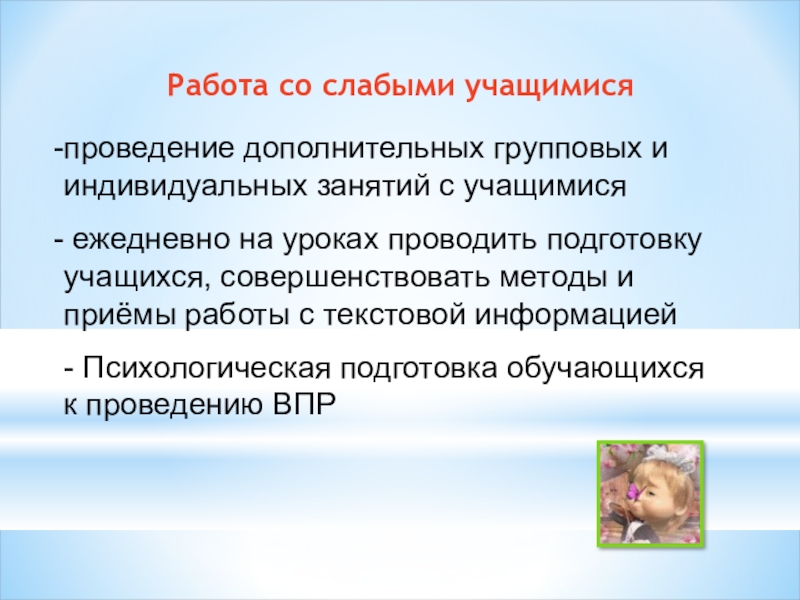 Работа со слабыми учащимися

-проведение дополнительных групповых и индивидуальных занятий с учащимися

- ежедневно на уроках проводить подготовку учащихся, совершенствовать методы и приёмы работы с текстовой информацией

- Психологическая подготовка обучающихся к проведению ВПР